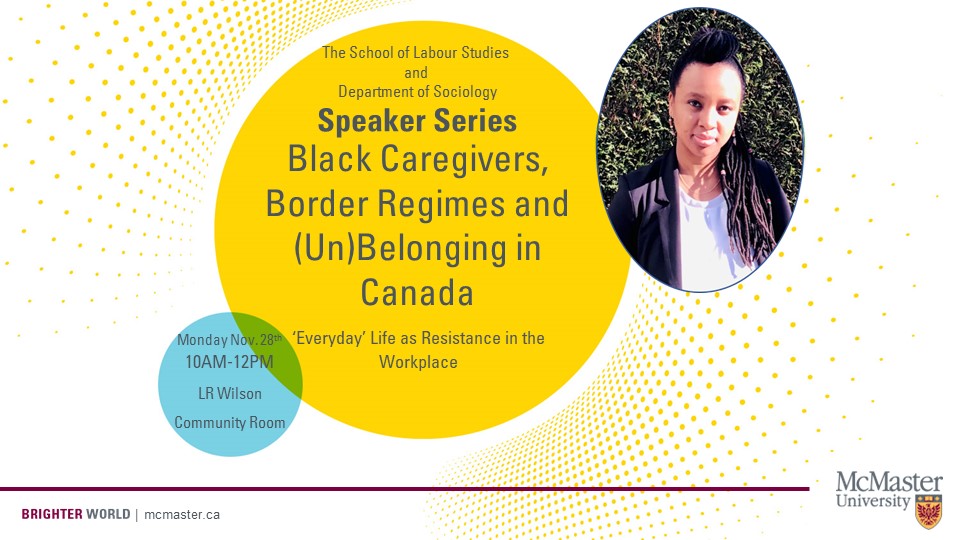 The School of Labour Studies
and
Department of Sociology

Speaker Series

Black Caregivers, Border Regimes and (Un)Belonging in Canada

'Everyday' Life as Resistance in the Workplace

Monday Nov. 28$^{th}$
10AM-12PM
LR Wilson
Community Room

BRIGHTER WORLD | mcmaster.ca

McMaster University